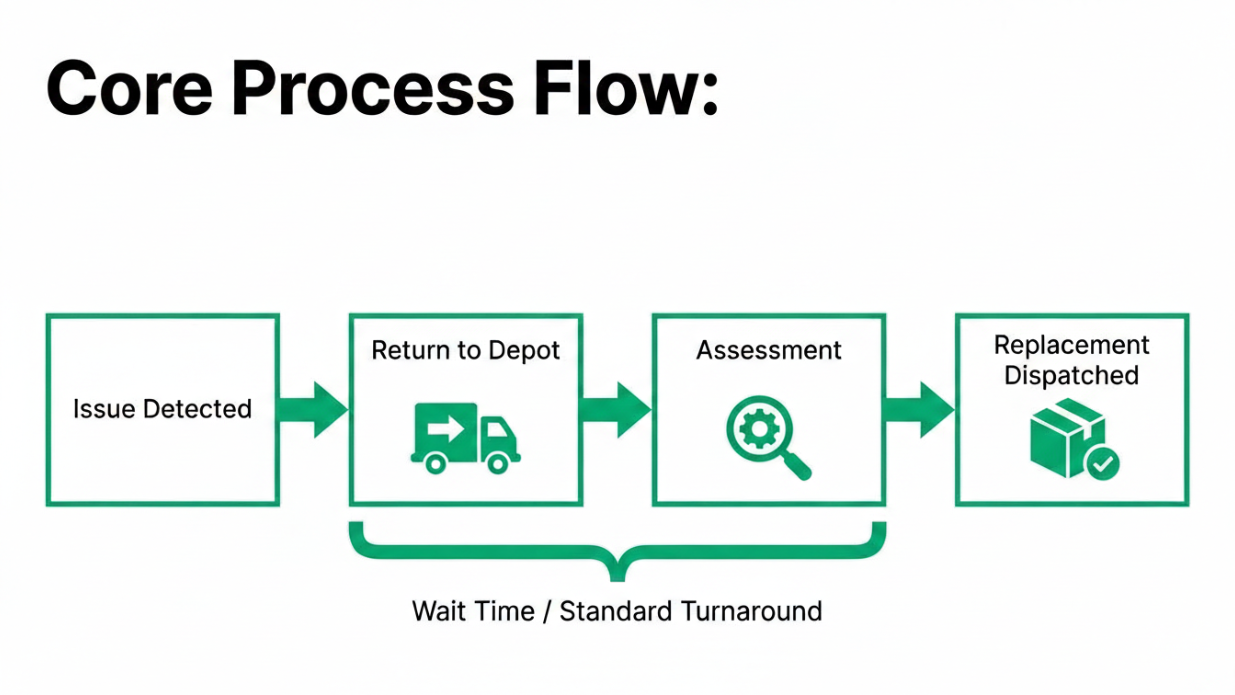 Core Process Flow:

Issue Detected

Return to Depot

Assessment

Replacement Dispatched

Wait Time / Standard Turnaround